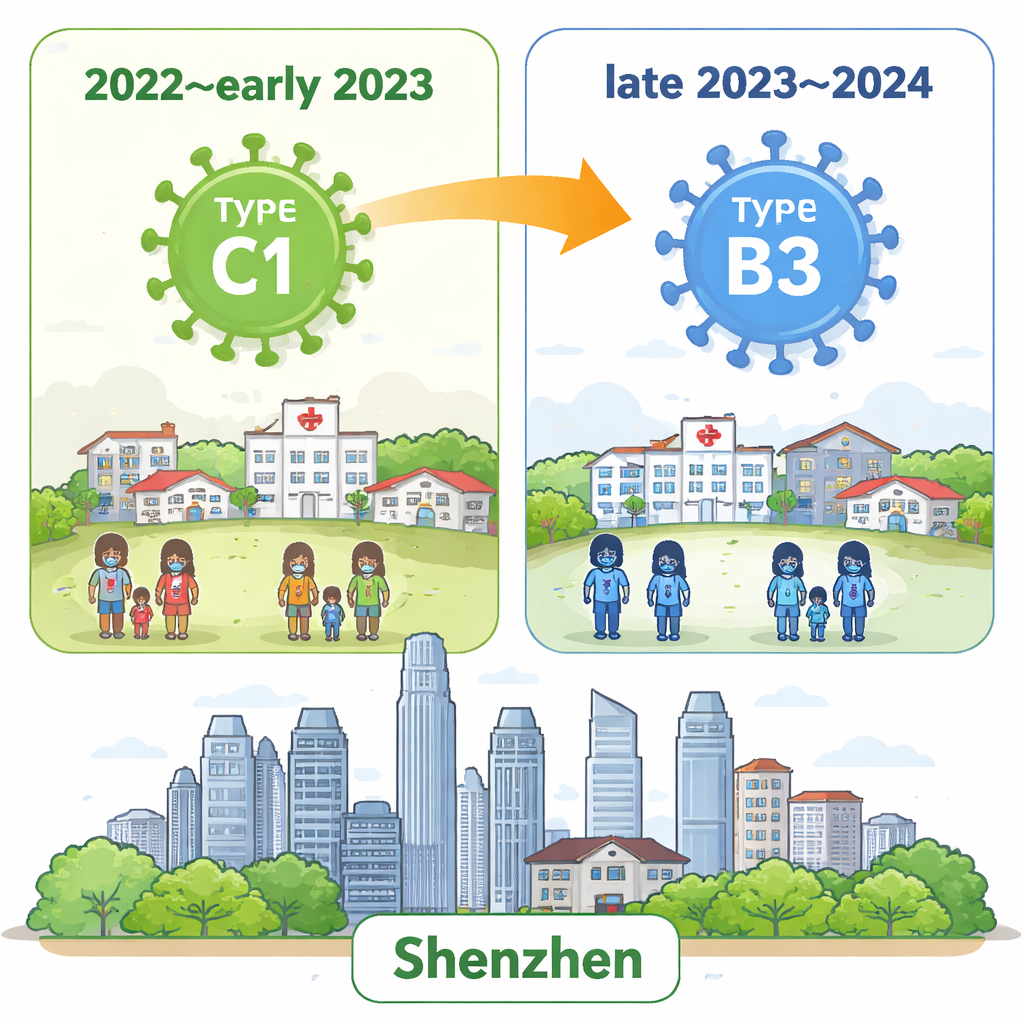 2022~early 2023

Type
C1

late 2023~2024

Type
B3

Shenzhen